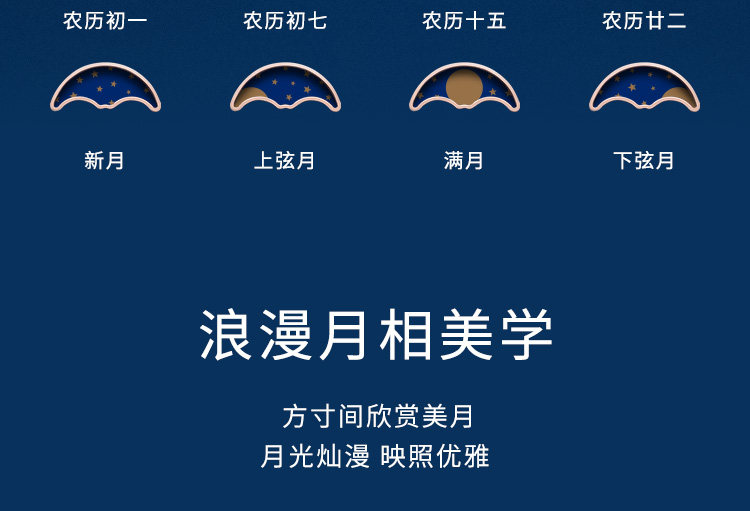 农历初一
新月

农历初七
上弦月

农历十五
满月

农历廿二
下弦月

浪漫月相美学

方寸间欣赏美月
月光灿漫 映照优雅